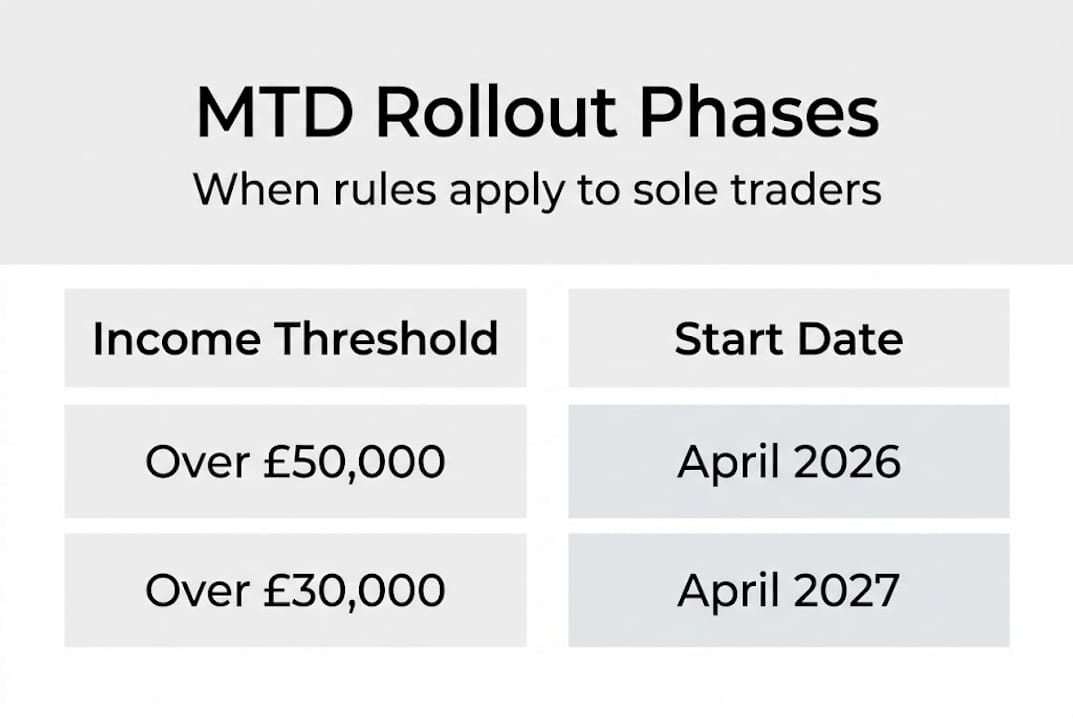 MTD Rollout Phases

When rules apply to sole traders

| Income Threshold | Start Date |
|---|---|
| Over £50,000 | April 2026 |
| Over £30,000 | April 2027 |